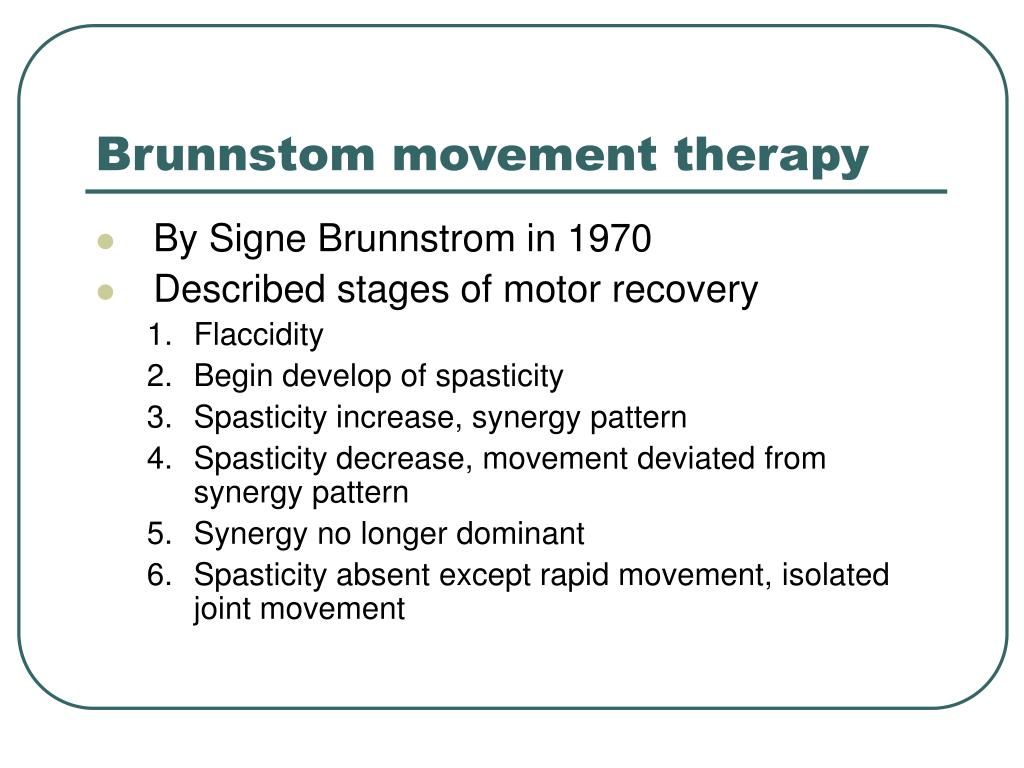 Brunnstom movement therapy

- By Signe Brunnstrom in 1970
- Described stages of motor recovery

1. Flaccidity
2. Begin develop of spasticity
3. Spasticity increase, synergy pattern
4. Spasticity decrease, movement deviated from synergy pattern
5. Synergy no longer dominant
6. Spasticity absent except rapid movement, isolated joint movement